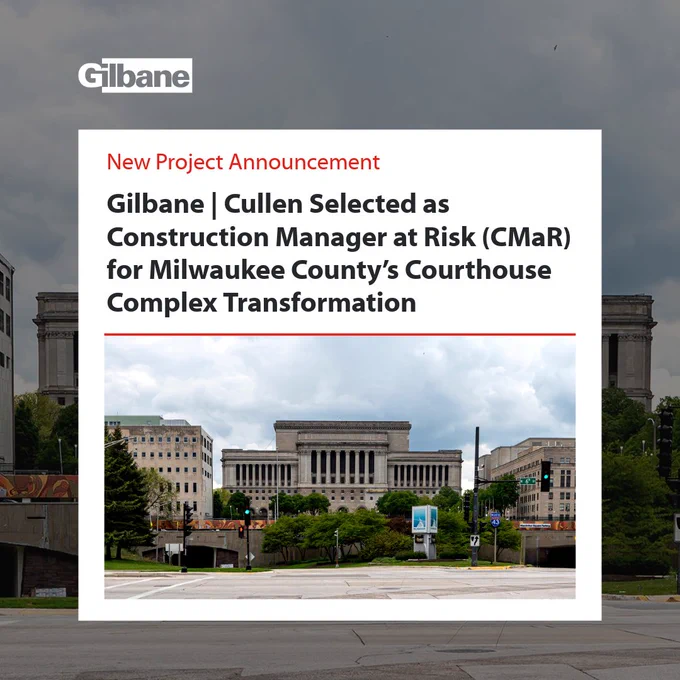 Gilbane

New Project Announcement

Gilbane | Cullen Selected as Construction Manager at Risk (CMaR) for Milwaukee County's Courthouse Complex Transformation